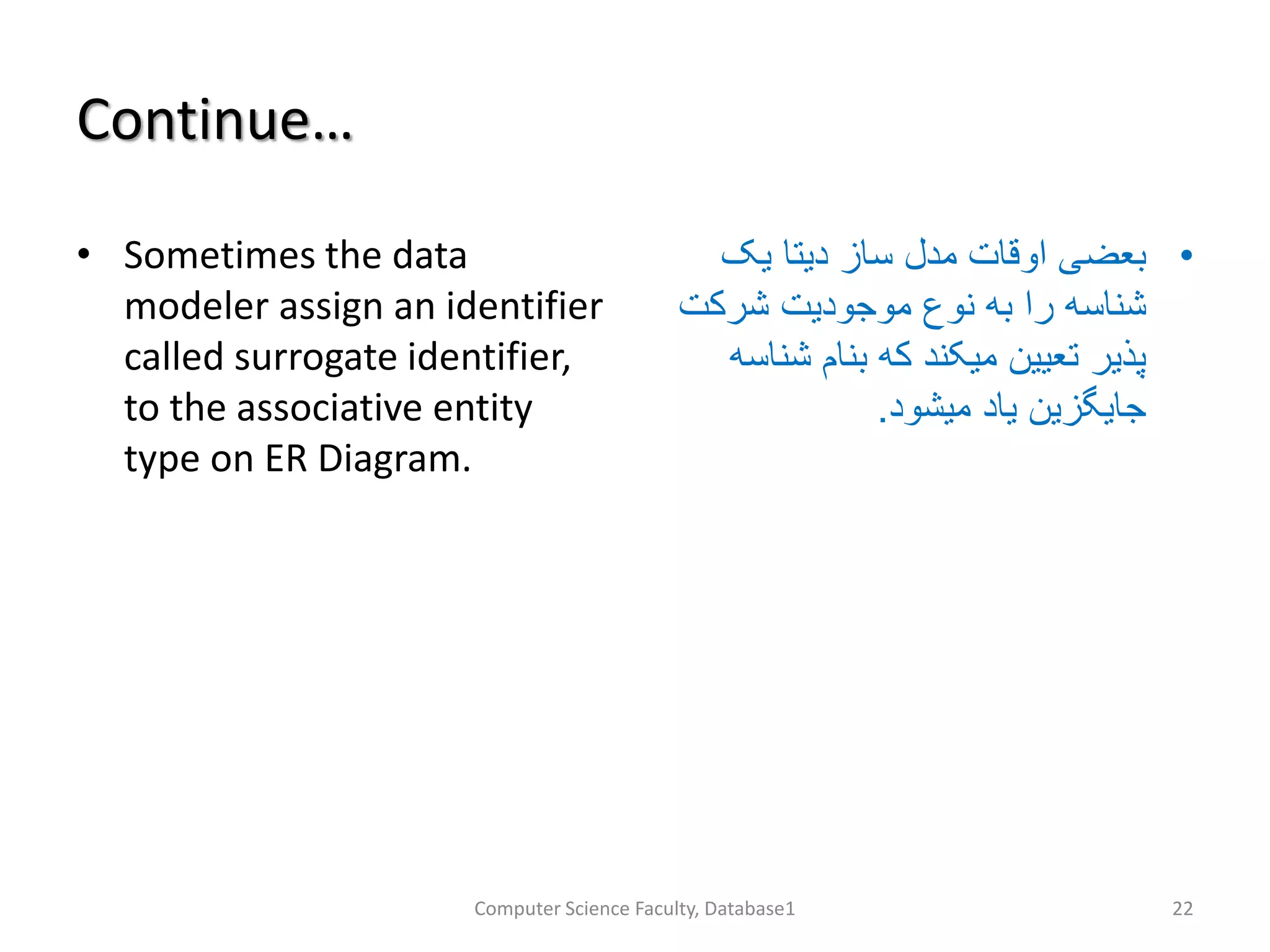 Continue…

• Sometimes the data modeler assign an identifier called surrogate identifier, to the associative entity type on ER Diagram.

• بعضی اوقات مدل ساز دیتا یک شناسه را به نوع موجودیت شرکت پذیر تعیین میکند که بنام شناسه جایگزین یاد میشود.

Computer Science Faculty, Database1

22